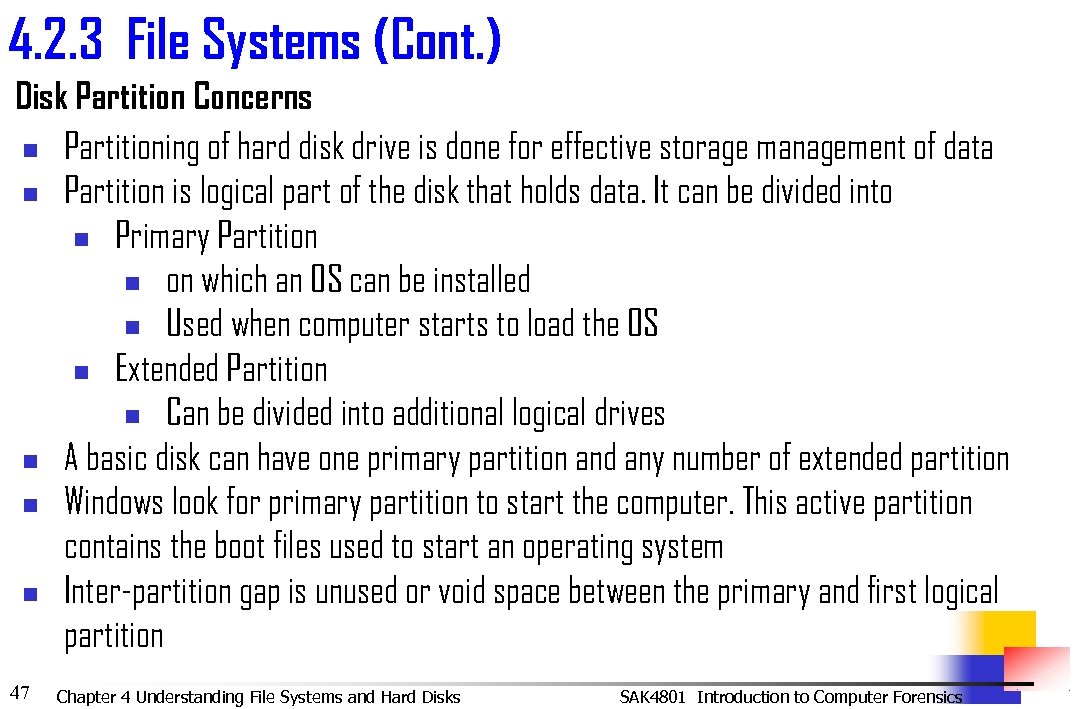 4.2.3 File Systems (Cont.)

Disk Partition Concerns

- Partitioning of hard disk drive is done for effective storage management of data
- Partition is logical part of the disk that holds data. It can be divided into
  - Primary Partition
    - on which an OS can be installed
    - Used when computer starts to load the OS
  - Extended Partition
    - Can be divided into additional logical drives
- A basic disk can have one primary partition and any number of extended partition
- Windows look for primary partition to start the computer. This active partition contains the boot files used to start an operating system
- Inter-partition gap is unused or void space between the primary and first logical partition

47 Chapter 4 Understanding File Systems and Hard Disks SAK4801 Introduction to Computer Forensics